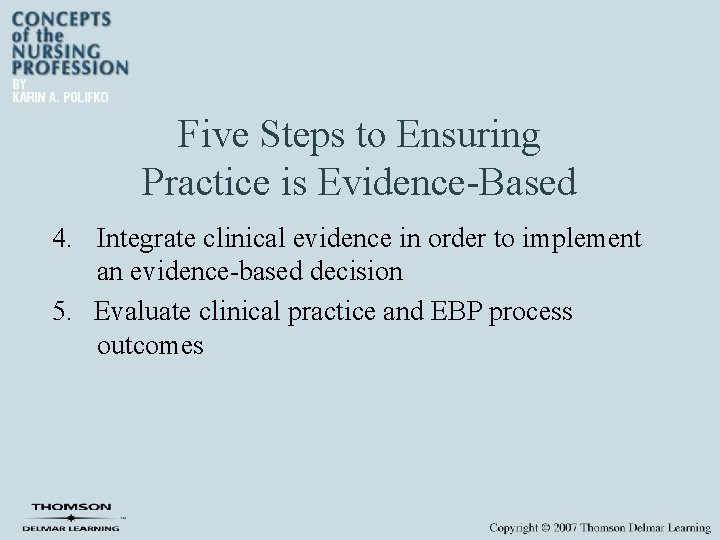 CONCEPTS
of the
NURSING
PROFESSION
BY
KARIN A. POLIFKO

Five Steps to Ensuring
Practice is Evidence-Based

4. Integrate clinical evidence in order to implement an evidence-based decision

5. Evaluate clinical practice and EBP process outcomes

THOMSON
DELMAR LEARNING

Copyright © 2007 Thomson Delmar Learning